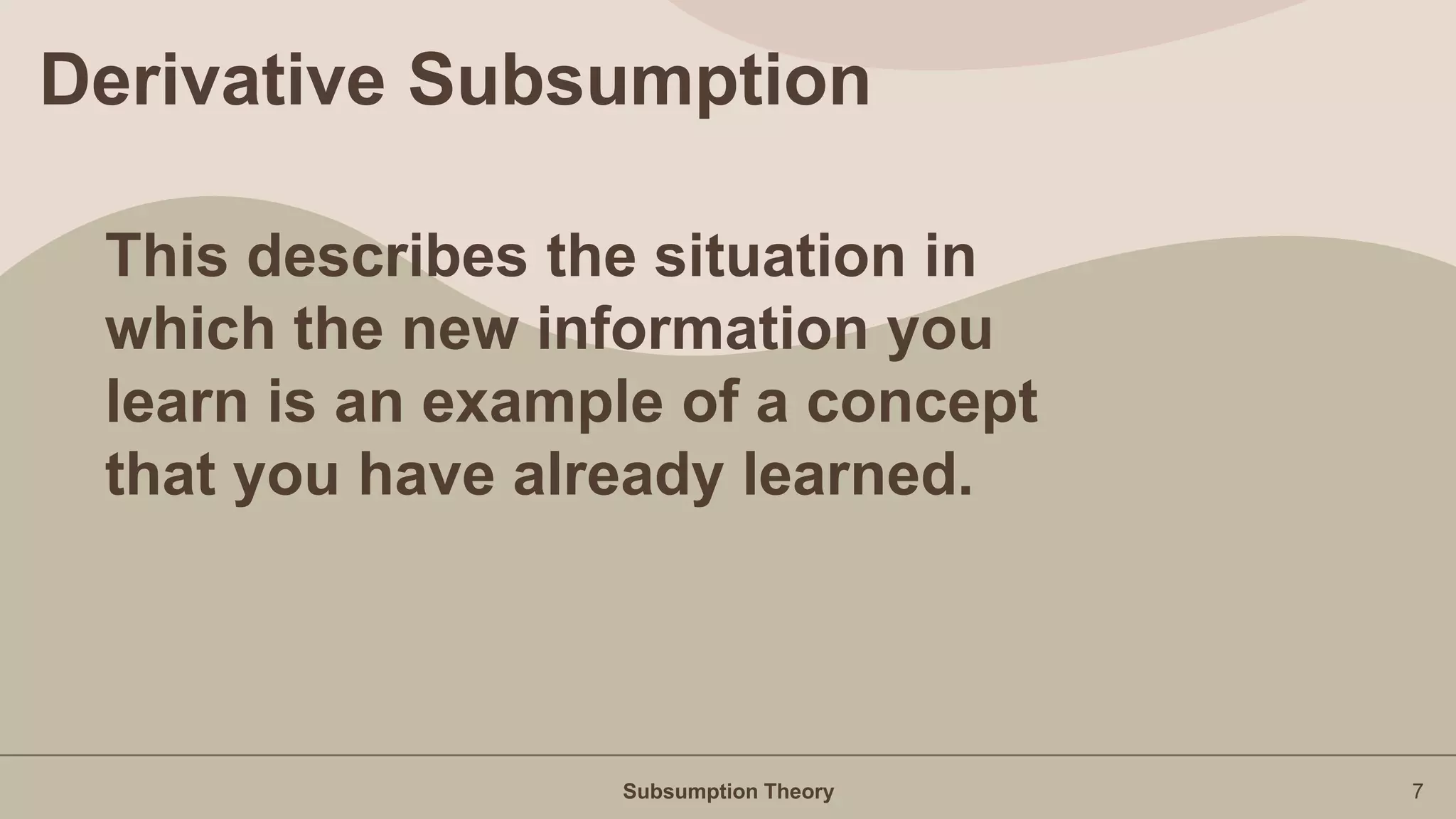 Derivative Subsumption

This describes the situation in which the new information you learn is an example of a concept that you have already learned.

Subsumption Theory

7